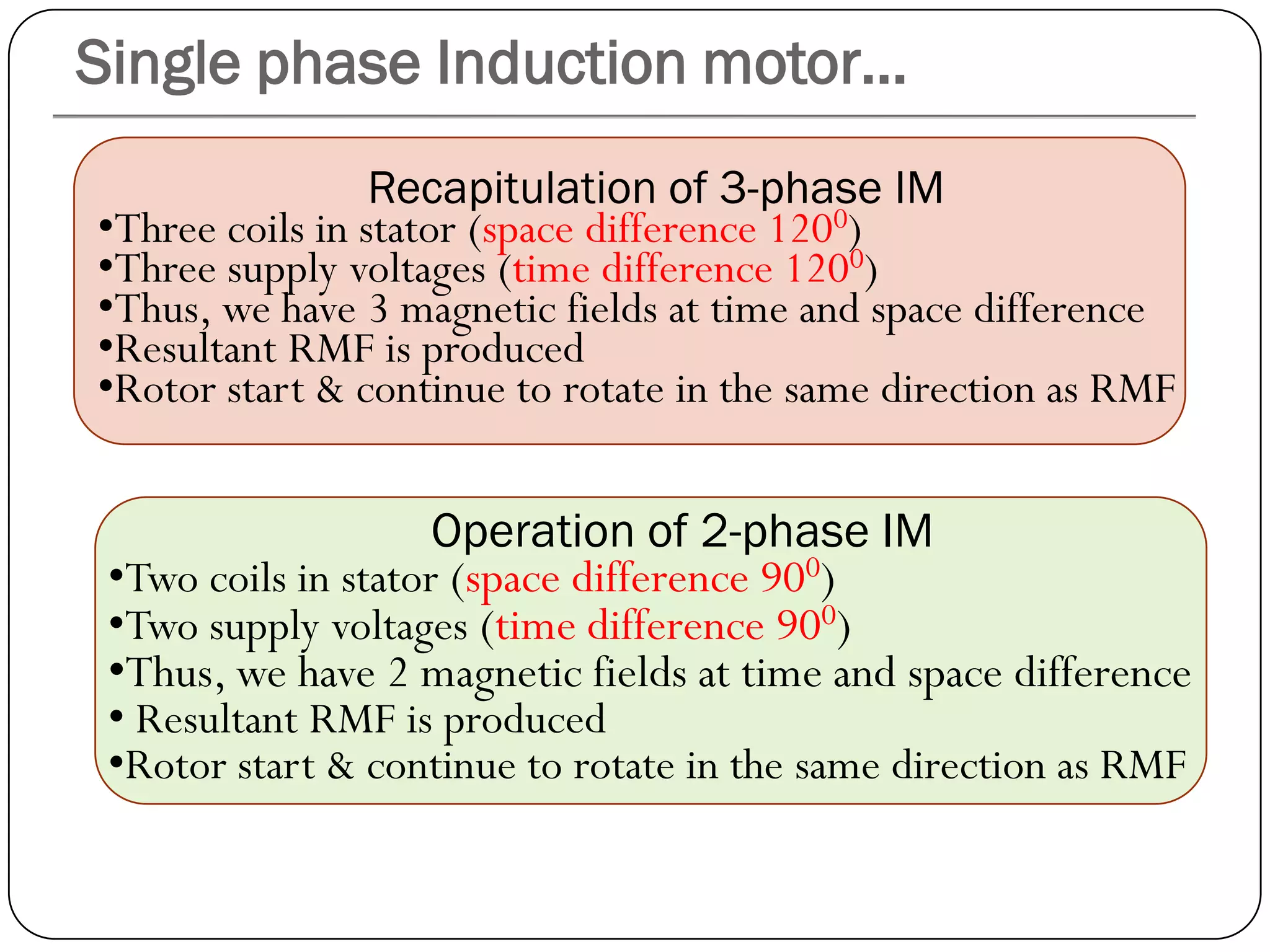 Single phase Induction motor…

Recapitulation of 3-phase IM
•Three coils in stator (space difference $120^0$)
•Three supply voltages (time difference $120^0$)
•Thus, we have 3 magnetic fields at time and space difference
•Resultant RMF is produced
•Rotor start & continue to rotate in the same direction as RMF

Operation of 2-phase IM
•Two coils in stator (space difference $90^0$)
•Two supply voltages (time difference $90^0$)
•Thus, we have 2 magnetic fields at time and space difference
• Resultant RMF is produced
•Rotor start & continue to rotate in the same direction as RMF